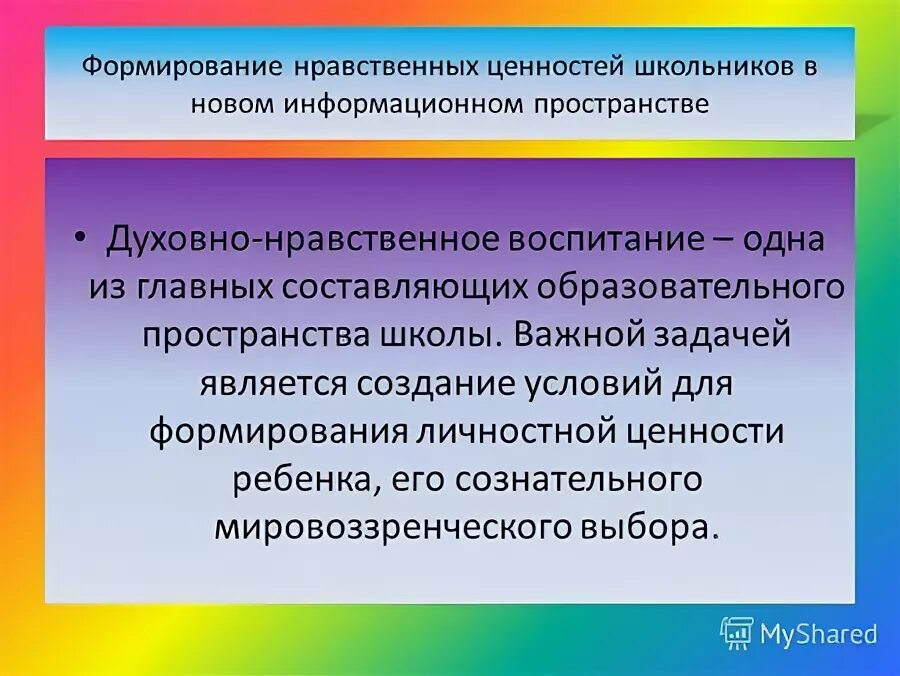 Формирование нравственных ценностей школьников в новом информационном пространстве

• Духовно-нравственное воспитание – одна из главных составляющих образовательного пространства школы. Важной задачей является создание условий для формирования личностной ценности ребенка, его сознательного мировоззренческого выбора.

MyShared